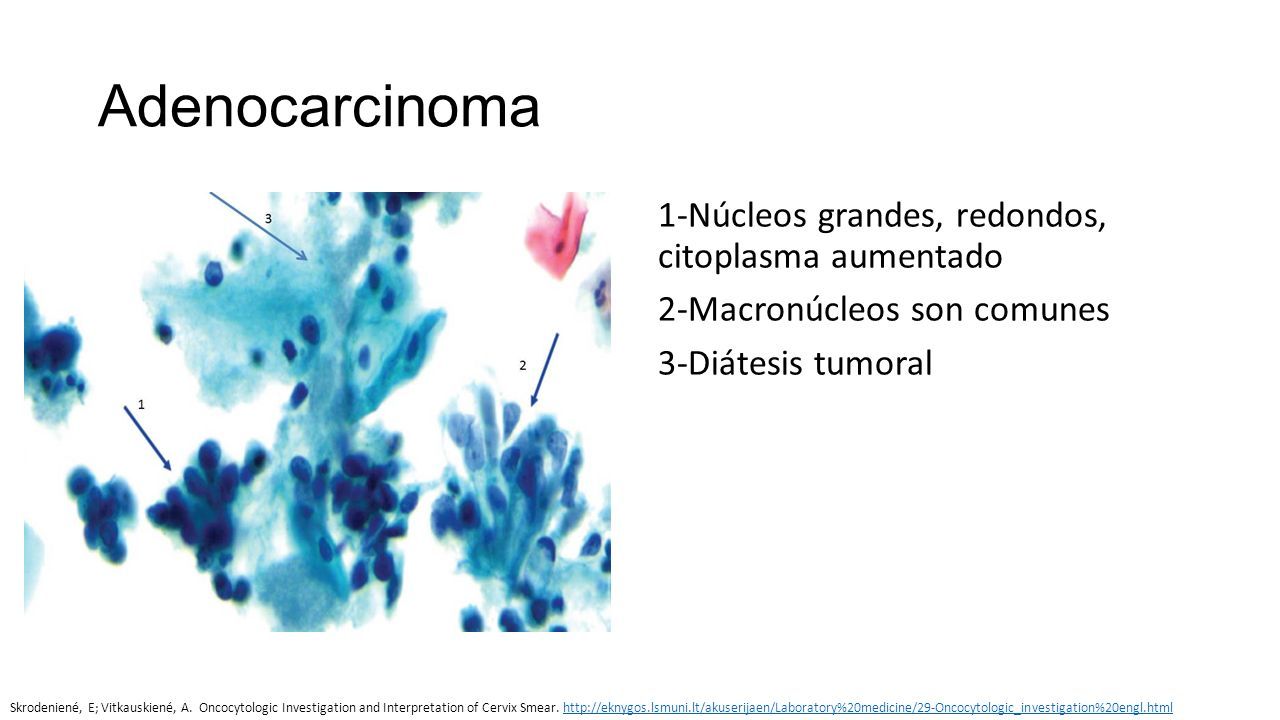 Adenocarcinoma

3

2

1

1-Núcleos grandes, redondos, citoplasma aumentado

2-Macronúcleos son comunes

3-Diátesis tumoral

Skrodeniené, E; Vitkauskiené, A. Oncocytologic Investigation and Interpretation of Cervix Smear. http://eknygos.lsmuni.lt/akuserijaen/Laboratory%20medicine/29-Oncocytologic_investigation%20engl.html